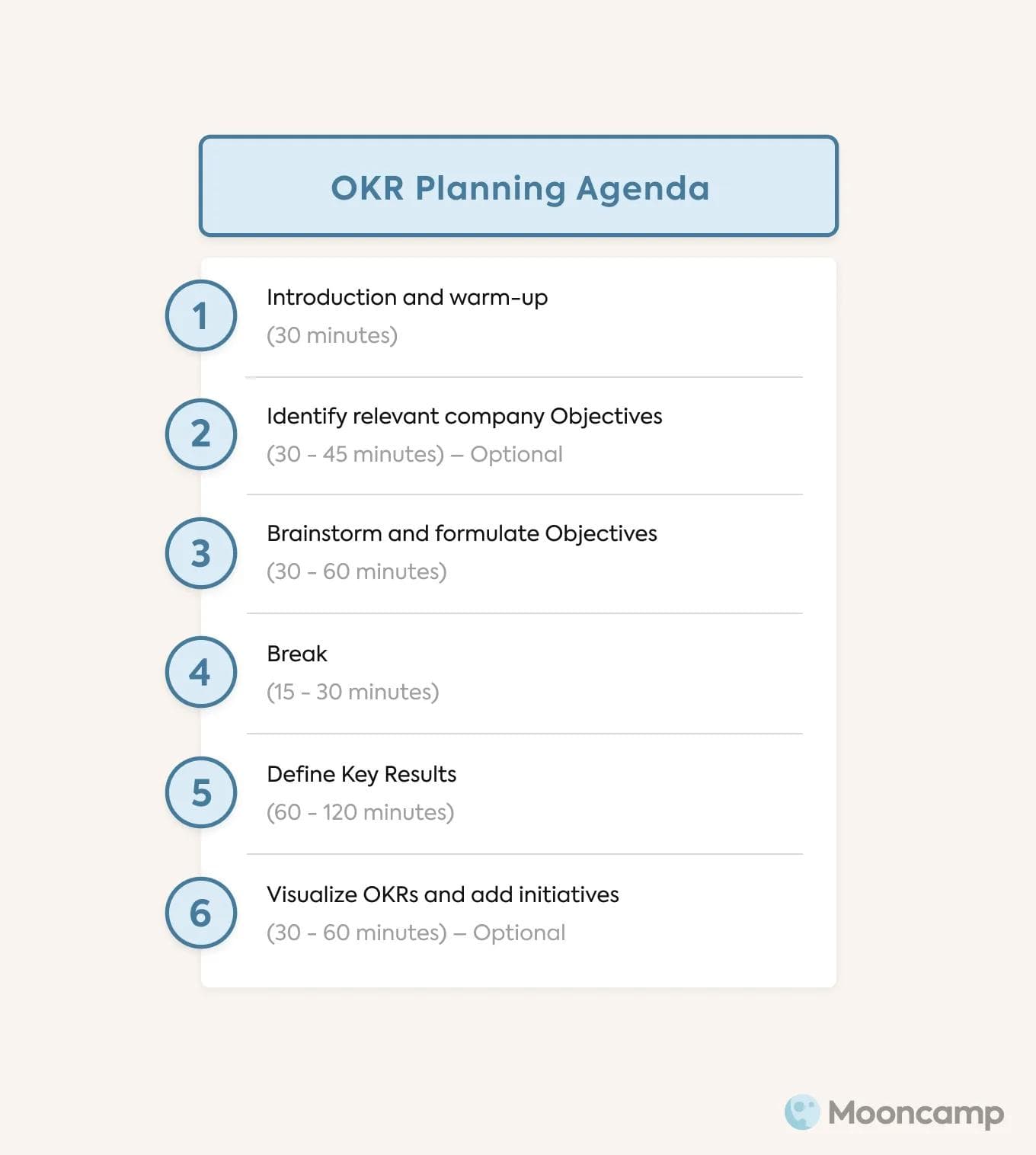 OKR Planning Agenda

1
Introduction and warm-up
(30 minutes)

2
Identify relevant company Objectives
(30 - 45 minutes) – Optional

3
Brainstorm and formulate Objectives
(30 - 60 minutes)

4
Break
(15 - 30 minutes)

5
Define Key Results
(60 - 120 minutes)

6
Visualize OKRs and add initiatives
(30 - 60 minutes) – Optional

Mooncamp